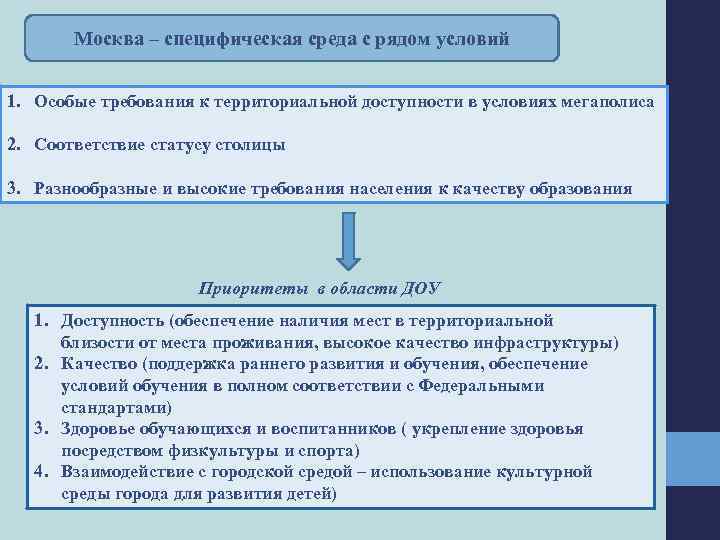 Москва – специфическая среда с рядом условий

1. Особые требования к территориальной доступности в условиях мегаполиса

2. Соответствие статусу столицы

3. Разнообразные и высокие требования населения к качеству образования

Приоритеты в области ДОУ

1. Доступность (обеспечение наличия мест в территориальной близости от места проживания, высокое качество инфраструктуры)
2. Качество (поддержка раннего развития и обучения, обеспечение условий обучения в полном соответствии с Федеральными стандартами)
3. Здоровье обучающихся и воспитанников ( укрепление здоровья посредством физкультуры и спорта)
4. Взаимодействие с городской средой – использование культурной среды города для развития детей)